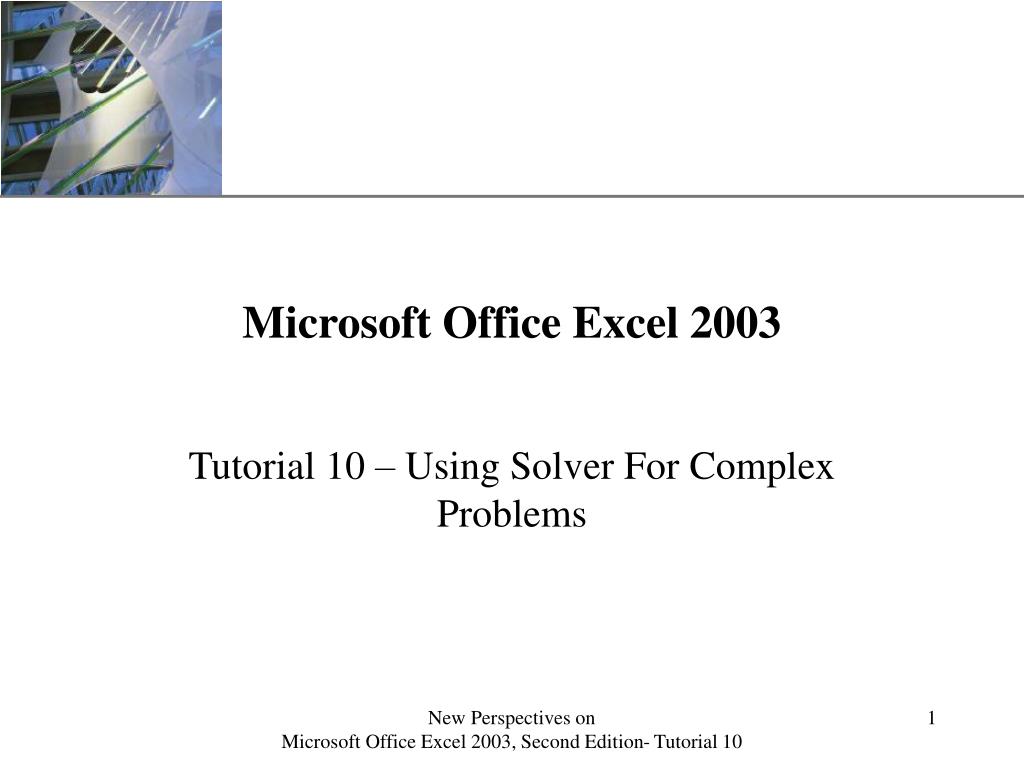 Microsoft Office Excel 2003

Tutorial 10 – Using Solver For Complex Problems

New Perspectives on
Microsoft Office Excel 2003, Second Edition- Tutorial 10

1